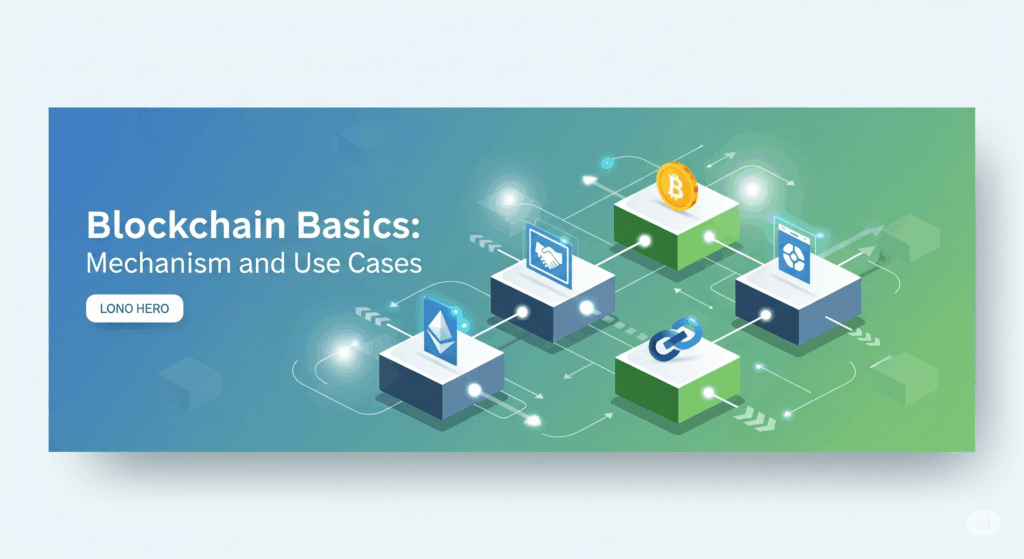 Blockchain Basics:
Mechanism and Use Cases

LONO HERO

ai